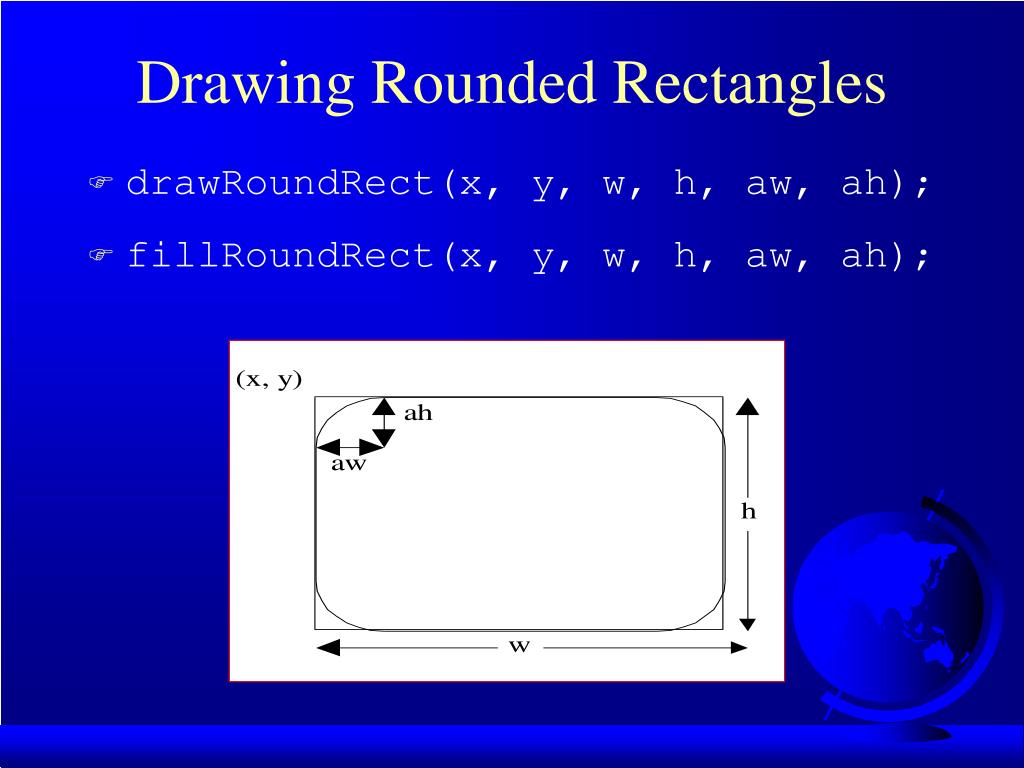 Drawing Rounded Rectangles

drawRoundRect(x, y, w, h, aw, ah);

fillRoundRect(x, y, w, h, aw, ah);

(x, y)
ah
aw
h
w